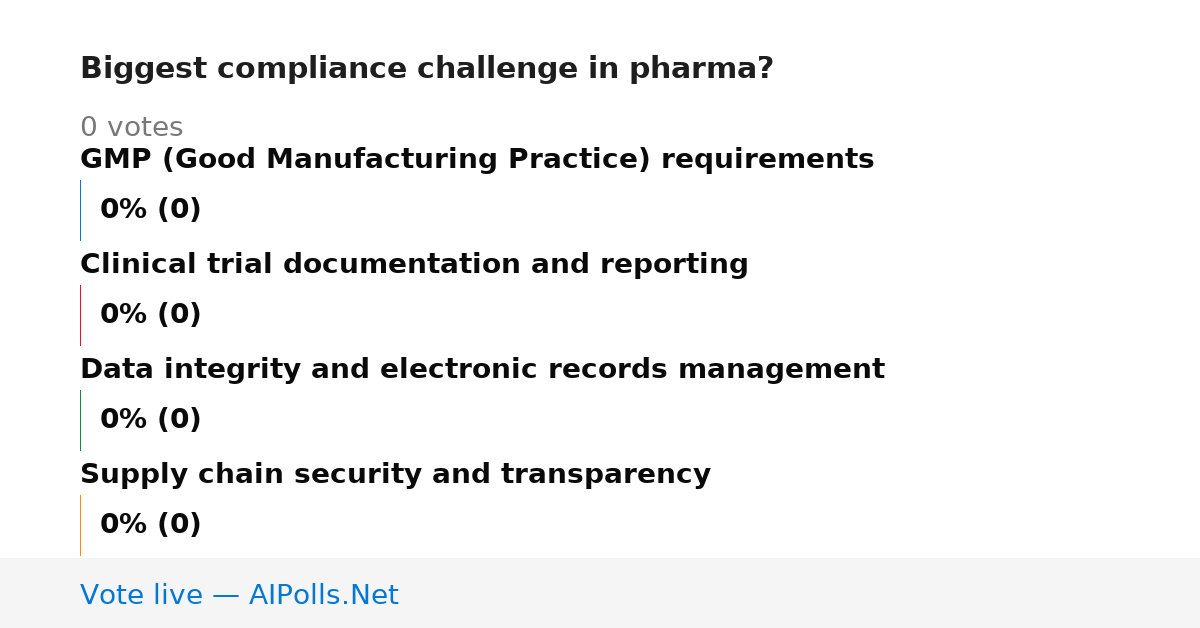 Biggest compliance challenge in pharma?

0 votes

GMP (Good Manufacturing Practice) requirements

0% (0)

Clinical trial documentation and reporting

0% (0)

Data integrity and electronic records management

0% (0)

Supply chain security and transparency

0% (0)

Vote live — AIPolls.Net